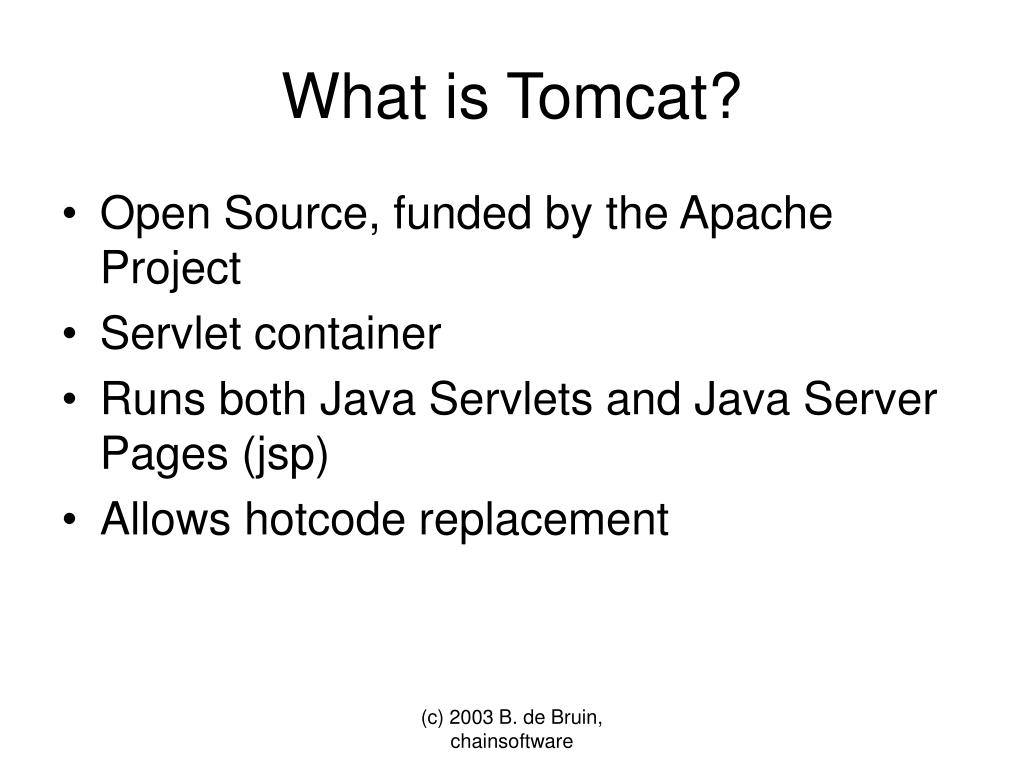 What is Tomcat?

• Open Source, funded by the Apache Project
• Servlet container
• Runs both Java Servlets and Java Server Pages (jsp)
• Allows hotcode replacement

(c) 2003 B. de Bruin, chainsoftware